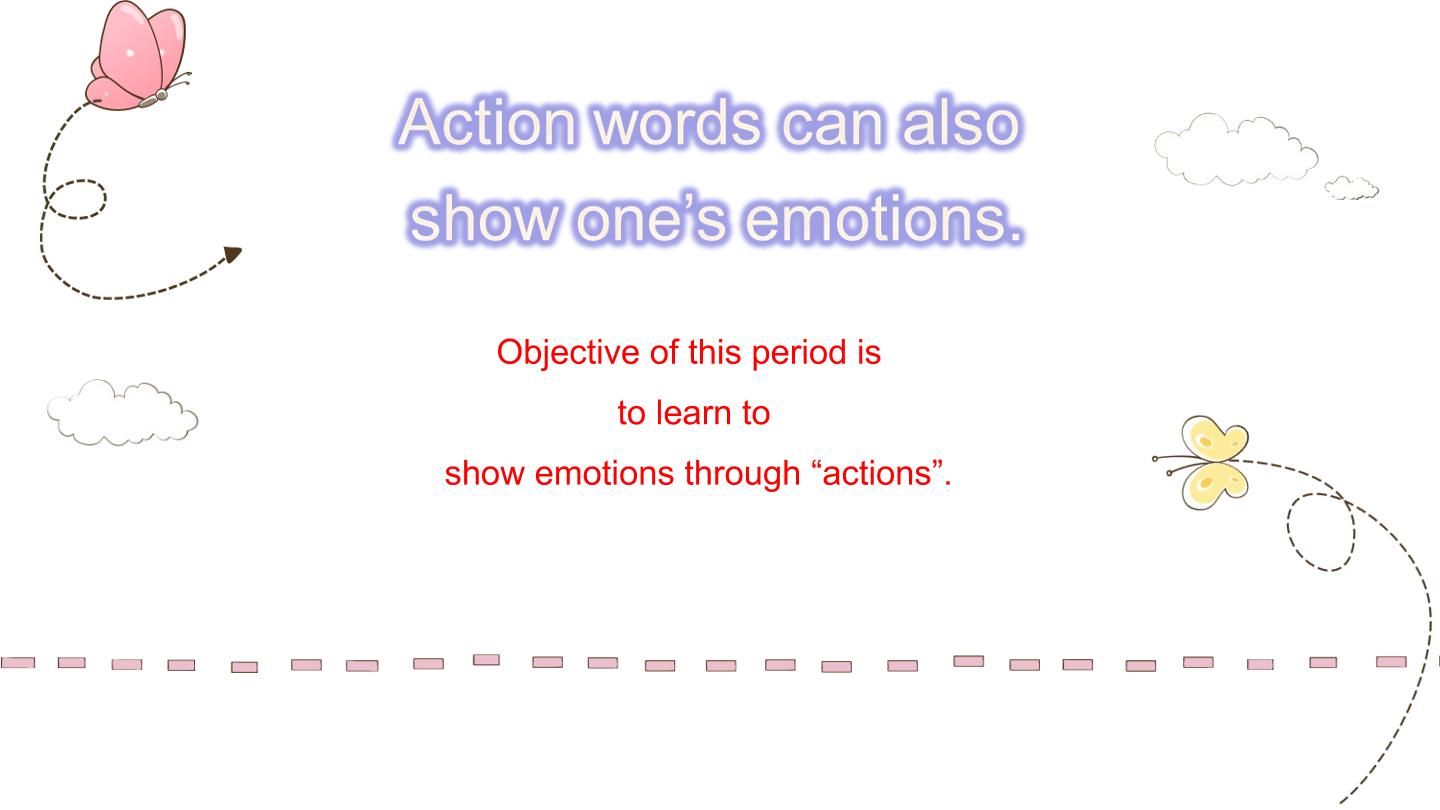 Action words can also show one's emotions.

Objective of this period is
to learn to
show emotions through "actions".